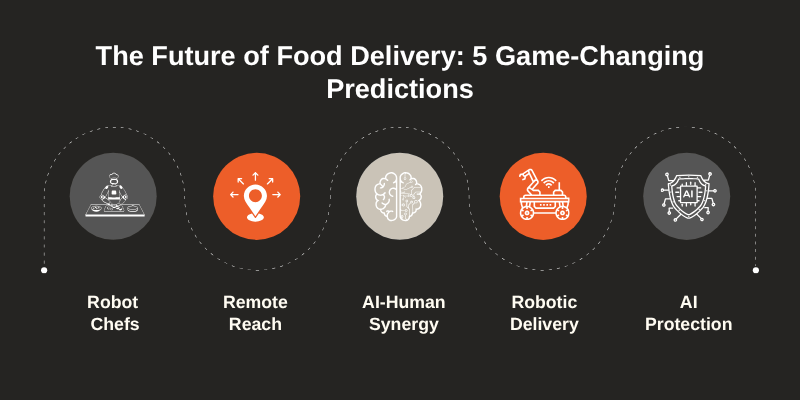 The Future of Food Delivery: 5 Game-Changing Predictions

AI

Robot Chefs

Remote Reach

AI-Human Synergy

Robotic Delivery

AI Protection